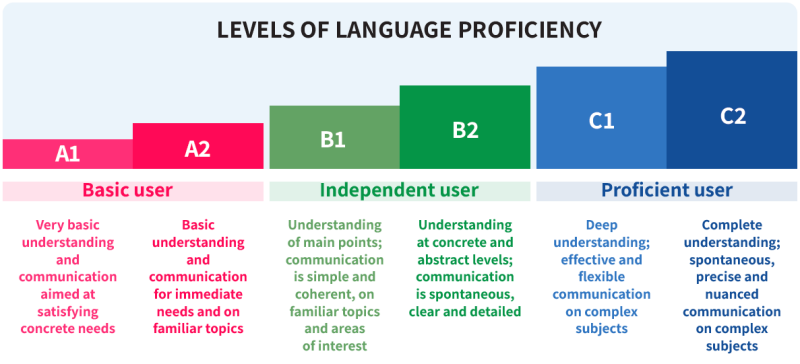 LEVELS OF LANGUAGE PROFICIENCY

A1

A2

B1

B2

C1

C2

Basic user

Independent user

Proficient user

Very basic understanding and communication aimed at satisfying concrete needs

Basic understanding and communication for immediate needs and on familiar topics

Understanding of main points; communication is simple and coherent, on familiar topics and areas of interest

Understanding at concrete and abstract levels; communication is spontaneous, clear and detailed

Deep understanding; effective and flexible communication on complex subjects

Complete understanding; spontaneous, precise and nuanced communication on complex subjects